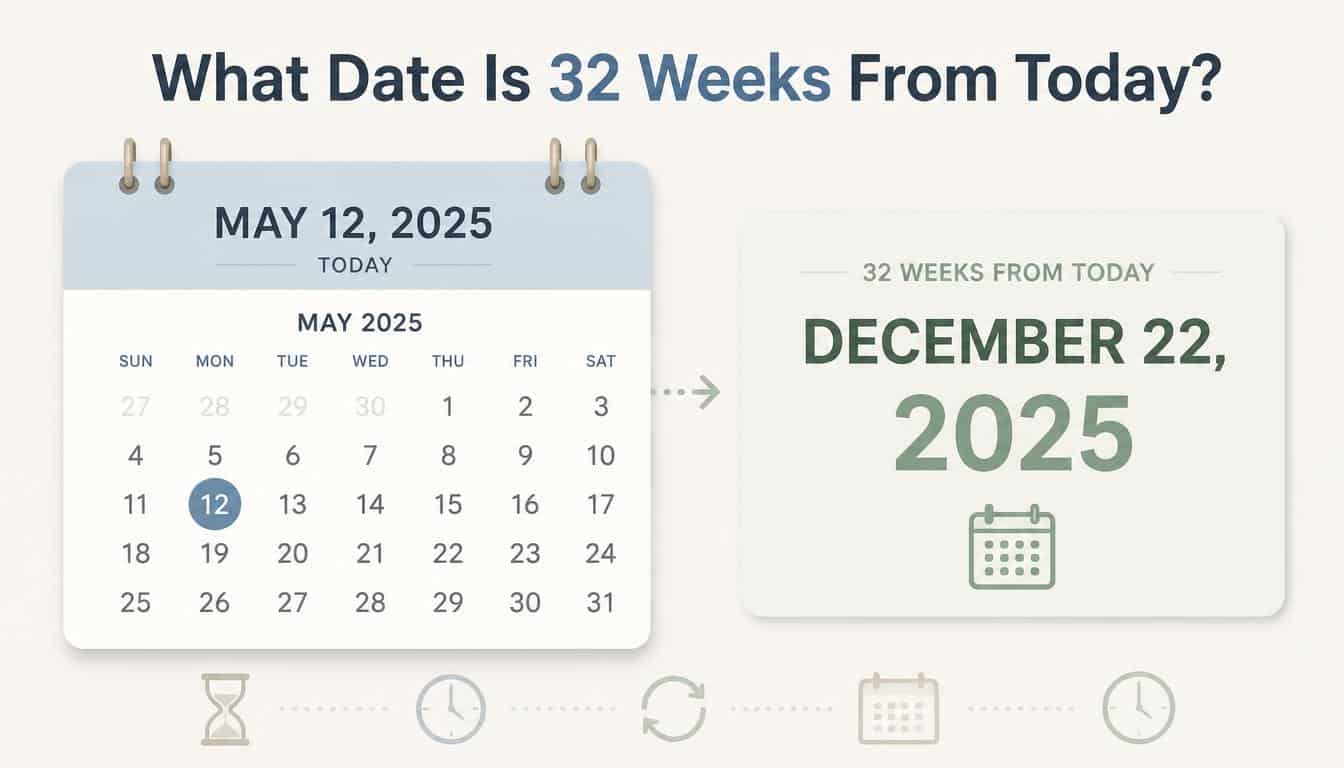 What Date Is 32 Weeks From Today?

MAY 12, 2025
TODAY

MAY 2025

| SUN | MON | TUE | WED | THU | FRI | SAT |
|---|---|---|---|---|---|---|
| 27 | 28 | 29 | 30 | 1 | 2 | 3 |
| 4 | 5 | 6 | 7 | 8 | 9 | 10 |
| 11 | 12 | 13 | 14 | 15 | 16 | 17 |
| 18 | 19 | 20 | 21 | 22 | 23 | 24 |
| 25 | 26 | 27 | 28 | 29 | 30 | 31 |

32 WEEKS FROM TODAY
DECEMBER 22, 2025